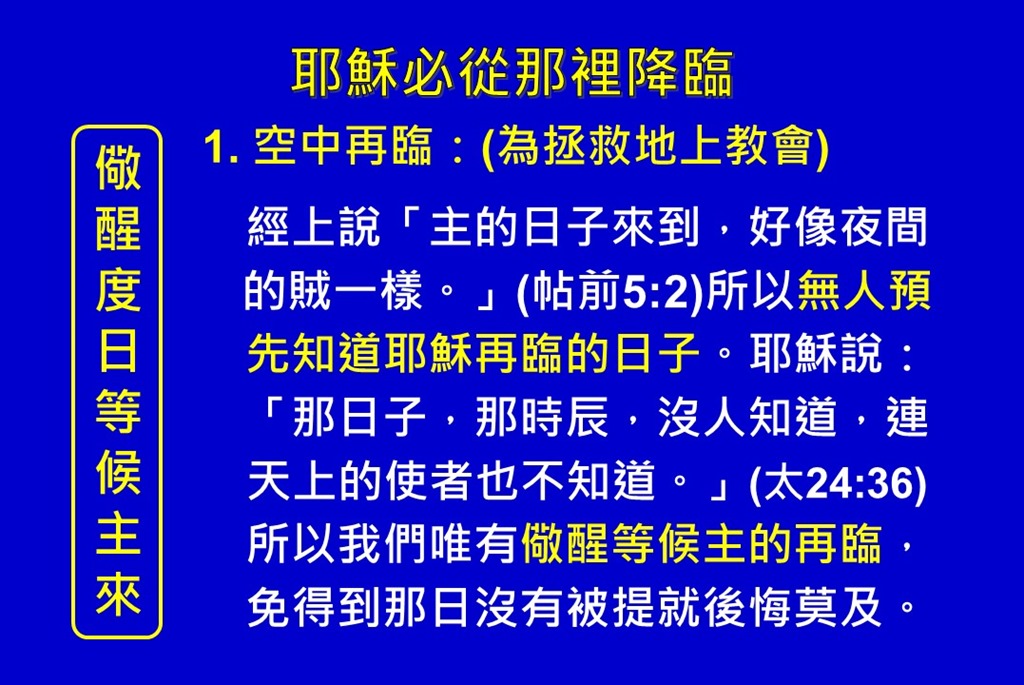 耶穌必從那裡降臨

儆醒度日等候主來

1. 空中再臨：(為拯救地上教會)

經上說「主的日子來到，好像夜間的賊一樣。」(帖前5:2)所以無人預先知道耶穌再臨的日子。耶穌說：「那日子，那時辰，沒人知道，連天上的使者也不知道。」(太24:36)所以我們唯有儆醒等候主的再臨，免得到那日沒有被提就後悔莫及。